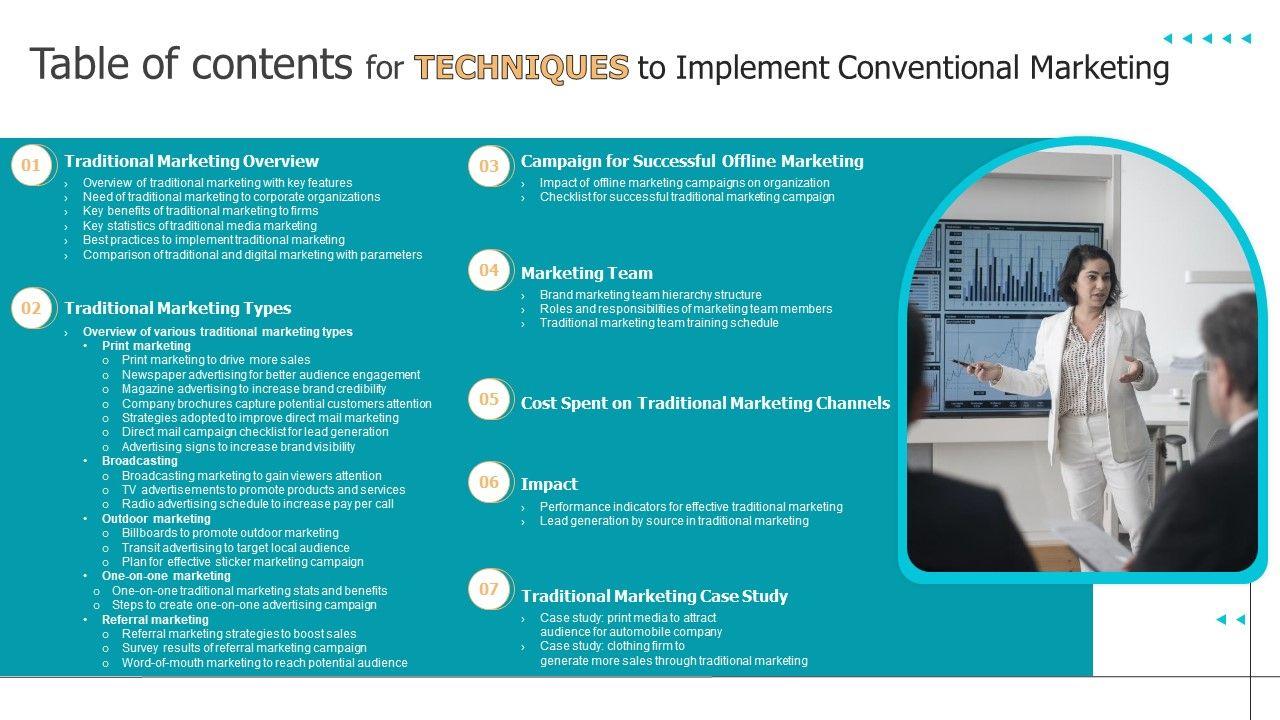 Table of contents for TECHNIQUES to Implement Conventional Marketing

01 Traditional Marketing Overview
› Overview of traditional marketing with key features
› Need of traditional marketing to corporate organizations
› Key benefits of traditional marketing to firms
› Key statistics of traditional media marketing
› Best practices to implement traditional marketing
› Comparison of traditional and digital marketing with parameters

02 Traditional Marketing Types
› Overview of various traditional marketing types
• Print marketing
o Print marketing to drive more sales
o Newspaper advertising for better audience engagement
o Magazine advertising to increase brand credibility
o Company brochures capture potential customers attention
o Strategies adopted to improve direct mail marketing
o Direct mail campaign checklist for lead generation
o Advertising signs to increase brand visibility
• Broadcasting
o Broadcasting marketing to gain viewers attention
o TV advertisements to promote products and services
o Radio advertising schedule to increase pay per call
• Outdoor marketing
o Billboards to promote outdoor marketing
o Transit advertising to target local audience
o Plan for effective sticker marketing campaign
• One-on-one marketing
o One-on-one traditional marketing stats and benefits
o Steps to create one-on-one advertising campaign
• Referral marketing
o Referral marketing strategies to boost sales
o Survey results of referral marketing campaign
o Word-of-mouth marketing to reach potential audience

03 Campaign for Successful Offline Marketing
› Impact of offline marketing campaigns on organization
› Checklist for successful traditional marketing campaign

04 Marketing Team
› Brand marketing team hierarchy structure
› Roles and responsibilities of marketing team members
› Traditional marketing team training schedule

05 Cost Spent on Traditional Marketing Channels

06 Impact
› Performance indicators for effective traditional marketing
› Lead generation by source in traditional marketing

07 Traditional Marketing Case Study
› Case study: print media to attract audience for automobile company
› Case study: clothing firm to generate more sales through traditional marketing